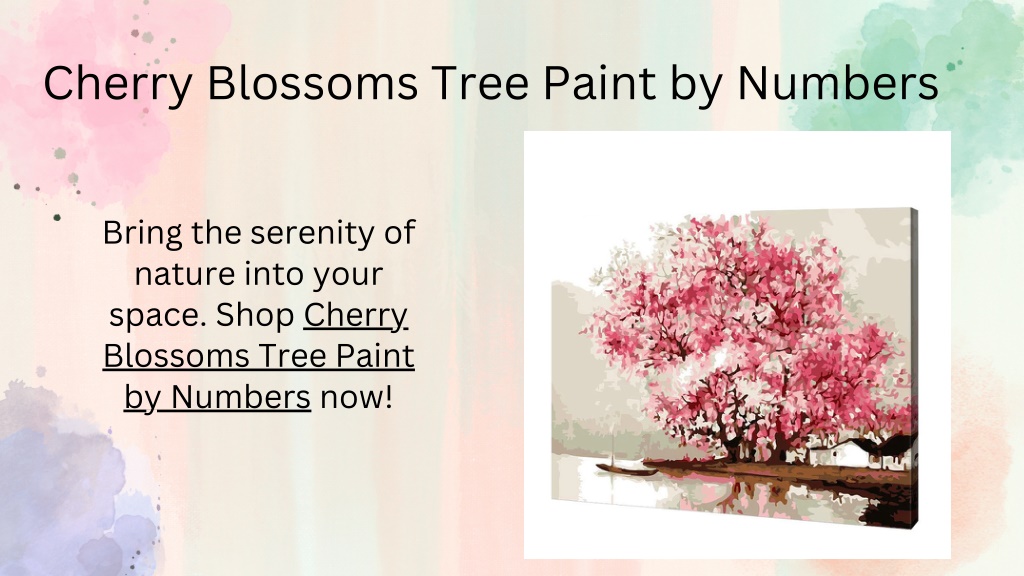 Cherry Blossoms Tree Paint by Numbers

Bring the serenity of nature into your space. Shop Cherry Blossoms Tree Paint by Numbers now!